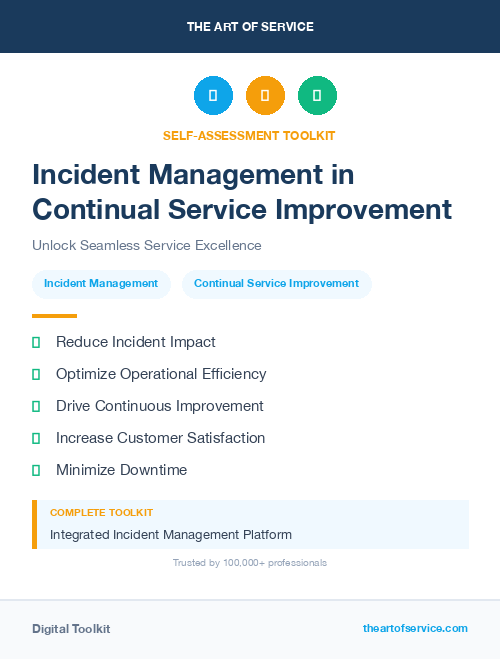 THE ART OF SERVICE

SELF-ASSESSMENT TOOLKIT

Incident Management in Continual Service Improvement

Unlock Seamless Service Excellence

Incident Management

Continual Service Improvement

Reduce Incident Impact

Optimize Operational Efficiency

Drive Continuous Improvement

Increase Customer Satisfaction

Minimize Downtime

COMPLETE TOOLKIT

Integrated Incident Management Platform

Trusted by 100,000+ professionals

Digital Toolkit

theartofservice.com